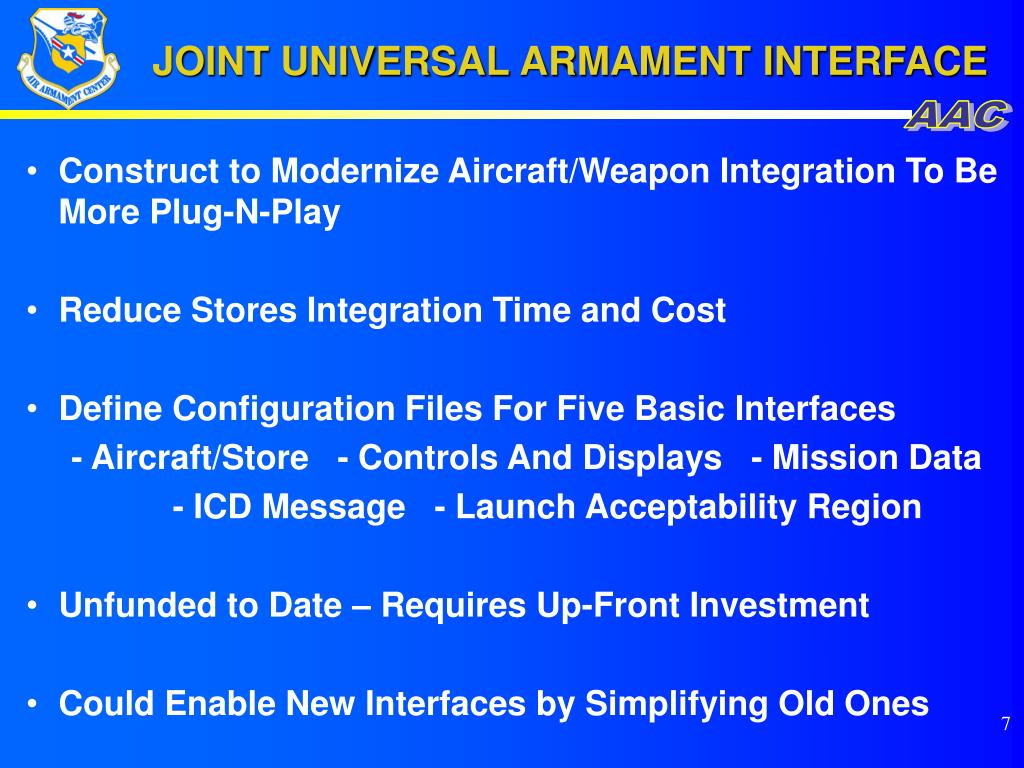 AIR ARMAMENT CENTER

JOINT UNIVERSAL ARMAMENT INTERFACE

AAC

• Construct to Modernize Aircraft/Weapon Integration To Be More Plug-N-Play

• Reduce Stores Integration Time and Cost

• Define Configuration Files For Five Basic Interfaces
- Aircraft/Store - Controls And Displays - Mission Data
- ICD Message - Launch Acceptability Region

• Unfunded to Date – Requires Up-Front Investment

• Could Enable New Interfaces by Simplifying Old Ones

7